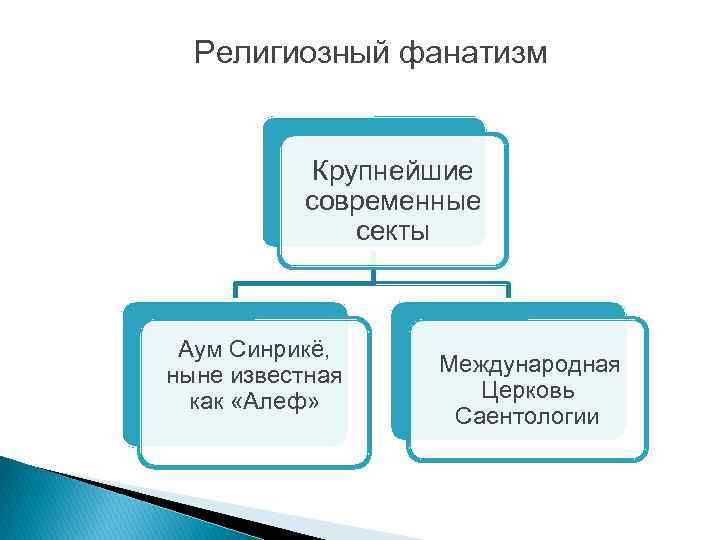 Религиозный фанатизм

Крупнейшие современные секты

Аум Синрикё, ныне известная как «Алеф»

Международная Церковь Саентологии